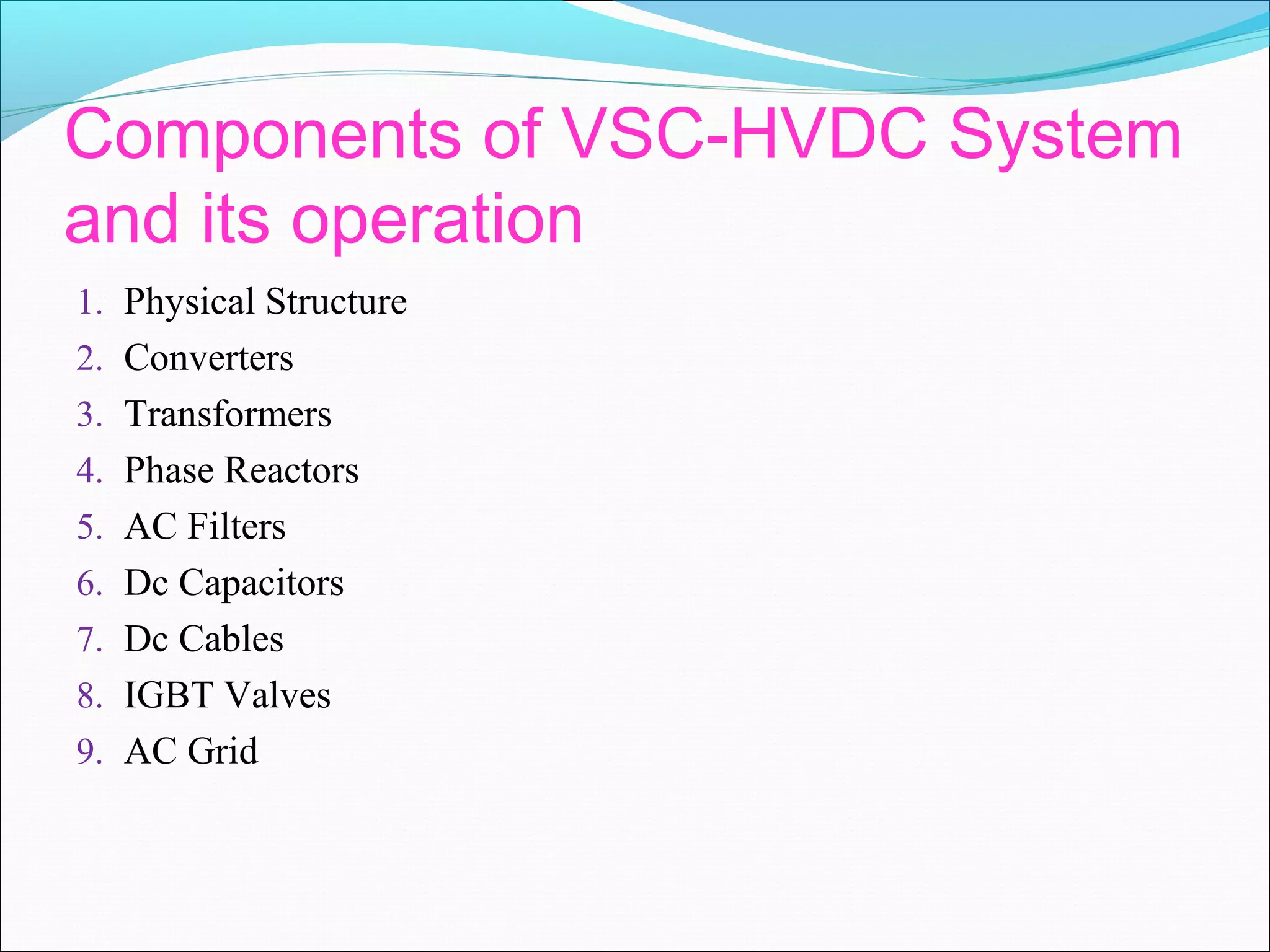 Components of VSC-HVDC System and its operation

1. Physical Structure
2. Converters
3. Transformers
4. Phase Reactors
5. AC Filters
6. Dc Capacitors
7. Dc Cables
8. IGBT Valves
9. AC Grid